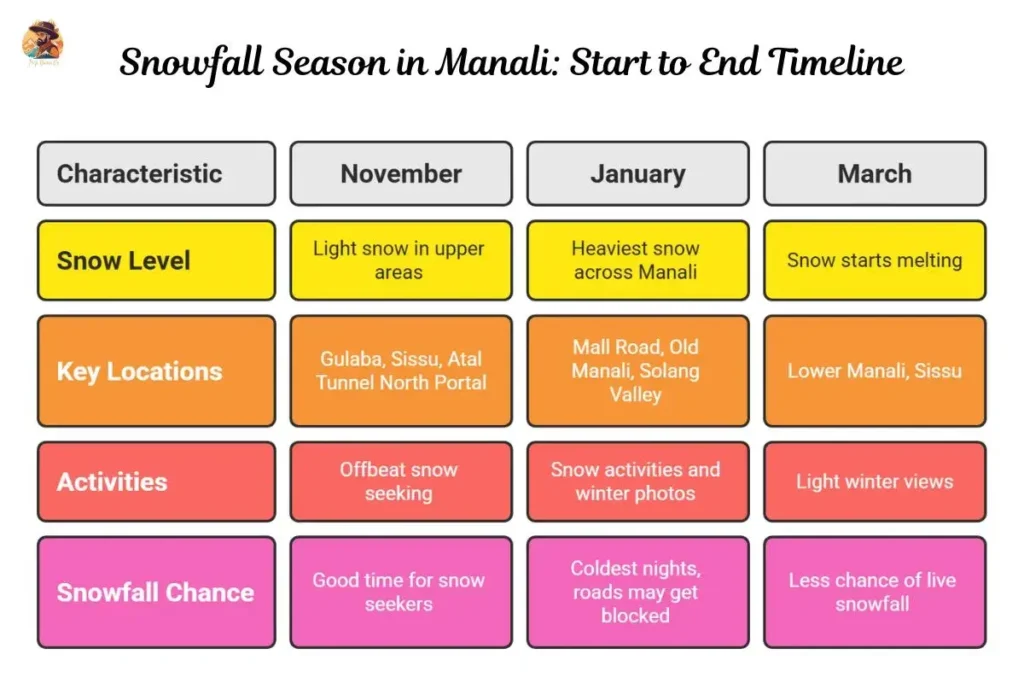 Snowfall Season in Manali: Start to End Timeline

| Characteristic | November | January | March |
|---|---|---|---|
| Snow Level | Light snow in upper areas | Heaviest snow across Manali | Snow starts melting |
| Key Locations | Gulaba, Sissu, Atal Tunnel North Portal | Mall Road, Old Manali, Solang Valley | Lower Manali, Sissu |
| Activities | Offbeat snow seeking | Snow activities and winter photos | Light winter views |
| Snowfall Chance | Good time for snow seekers | Coldest nights, roads may get blocked | Less chance of live snowfall |